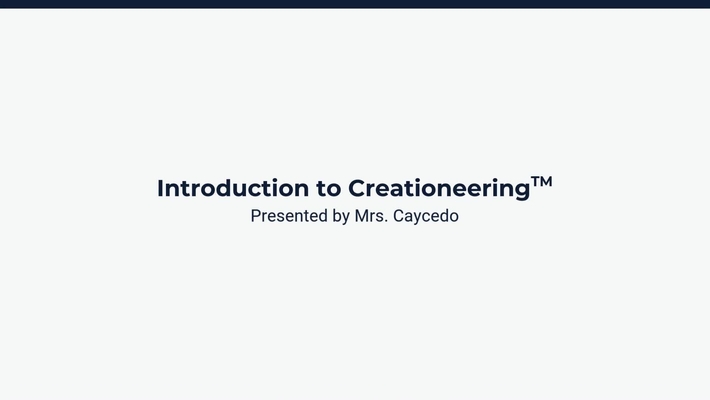 Introduction to Creationeering™

Presented by Mrs. Caycedo